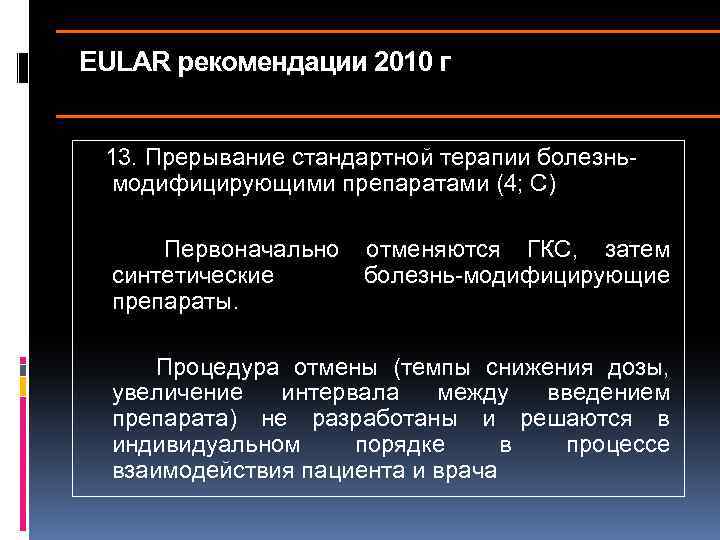 EULAR рекомендации 2010 г

13. Прерывание стандартной терапии болезнь-модифицирующими препаратами (4; С)

Первоначально отменяются ГКС, затем синтетические болезнь-модифицирующие препараты.

Процедура отмены (темпы снижения дозы, увеличение интервала между введением препарата) не разработаны и решаются в индивидуальном порядке в процессе взаимодействия пациента и врача